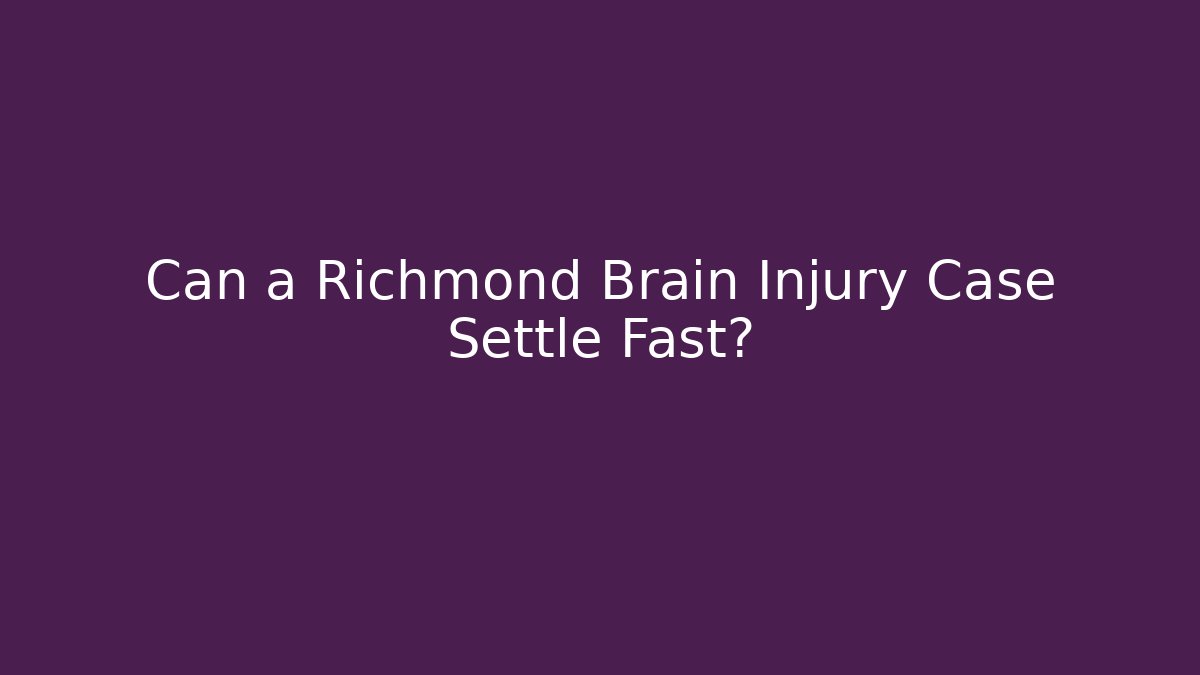 Can a Richmond Brain Injury Case Settle Fast?